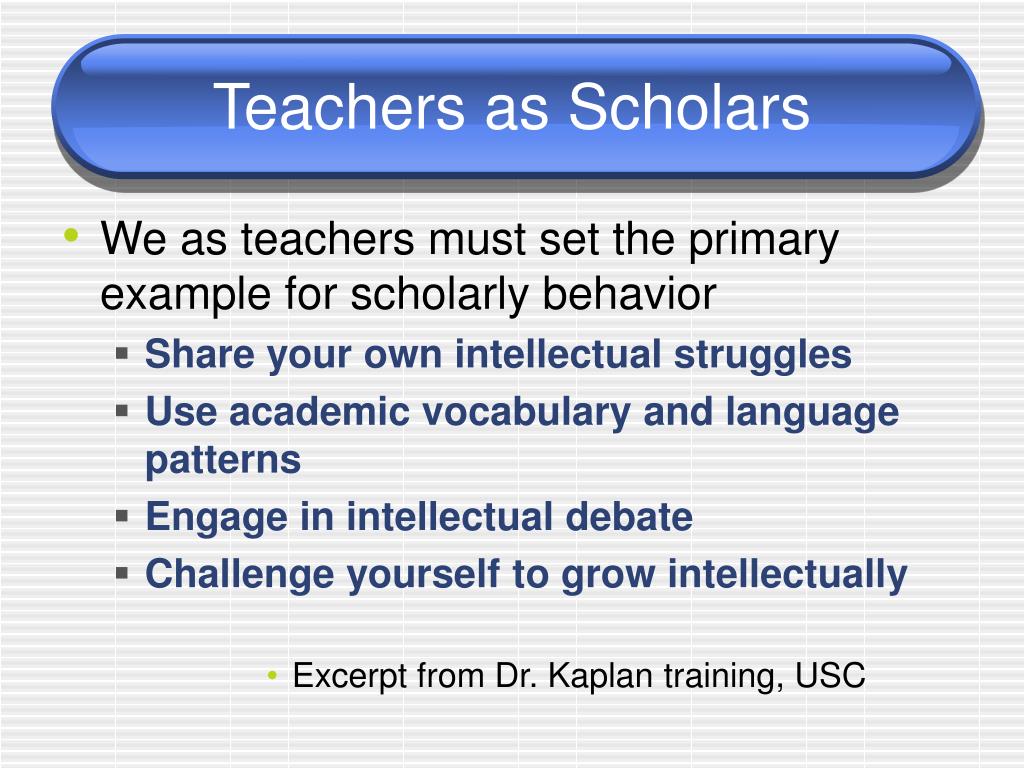 Teachers as Scholars

• We as teachers must set the primary example for scholarly behavior
 ▪ Share your own intellectual struggles
 ▪ Use academic vocabulary and language patterns
 ▪ Engage in intellectual debate
 ▪ Challenge yourself to grow intellectually

• Excerpt from Dr. Kaplan training, USC